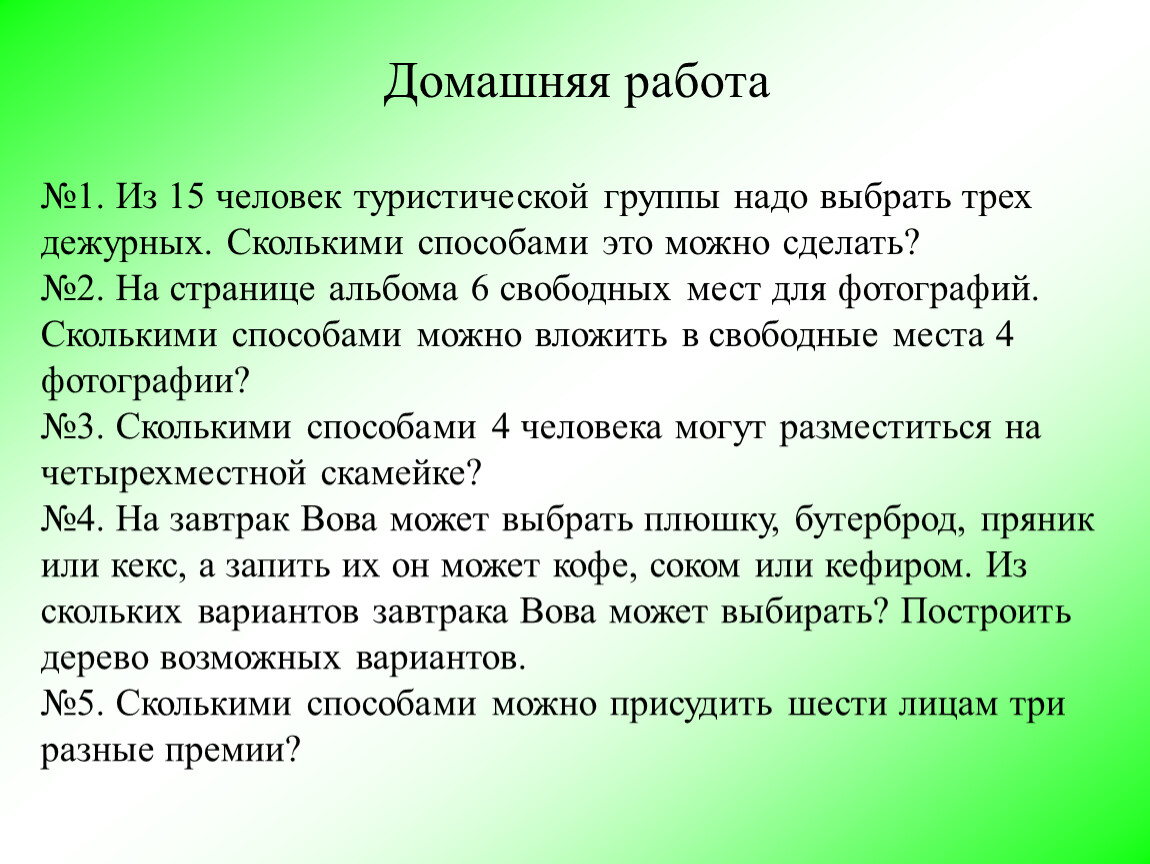 Домашняя работа

№1. Из 15 человек туристической группы надо выбрать трех дежурных. Сколькими способами это можно сделать?
№2. На странице альбома 6 свободных мест для фотографий. Сколькими способами можно вложить в свободные места 4 фотографии?
№3. Сколькими способами 4 человека могут разместиться на четырехместной скамейке?
№4. На завтрак Вова может выбрать плюшку, бутерброд, пряник или кекс, а запить их он может кофе, соком или кефиром. Из скольких вариантов завтрака Вова может выбирать? Построить дерево возможных вариантов.
№5. Сколькими способами можно присудить шести лицам три разные премии?